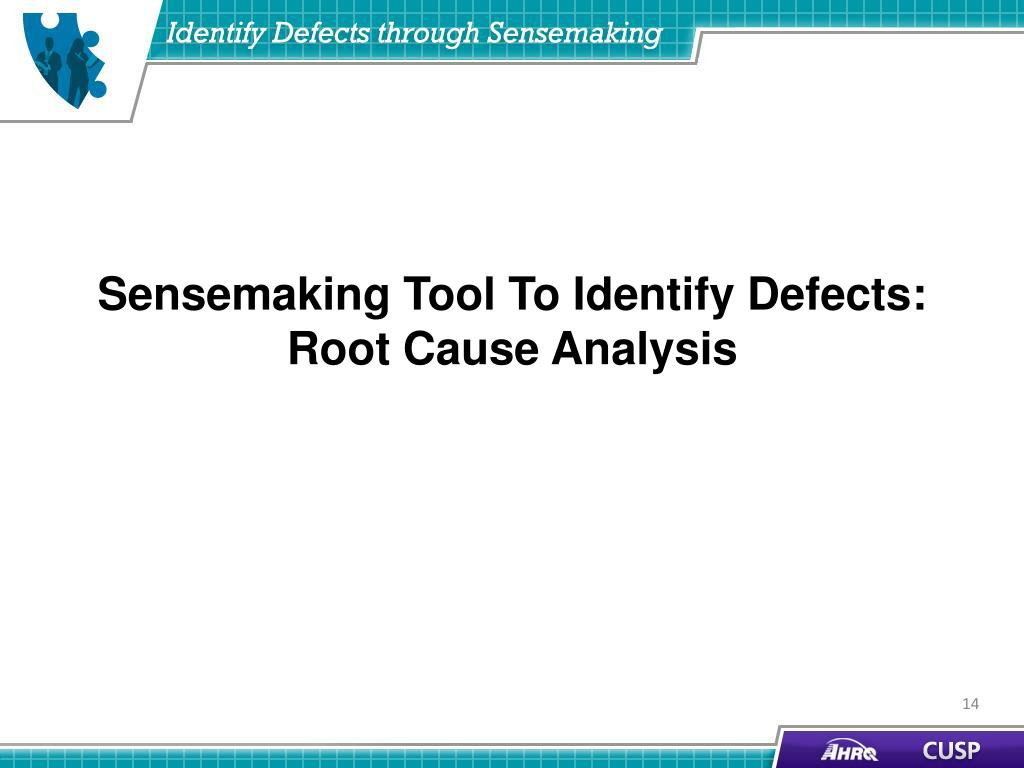 Identify Defects through Sensemaking

Sensemaking Tool To Identify Defects: Root Cause Analysis

14

AHRQ CUSP